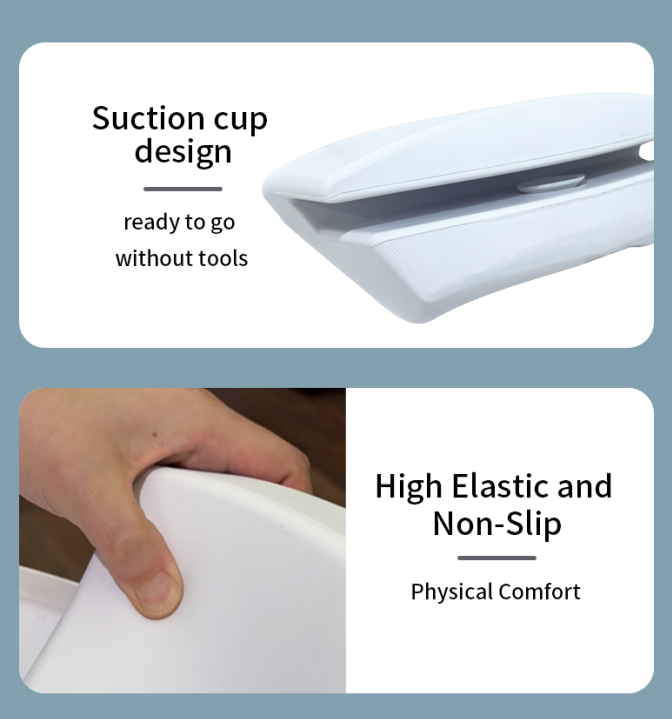 Suction cup design

ready to go without tools

High Elastic and Non-Slip

Physical Comfort